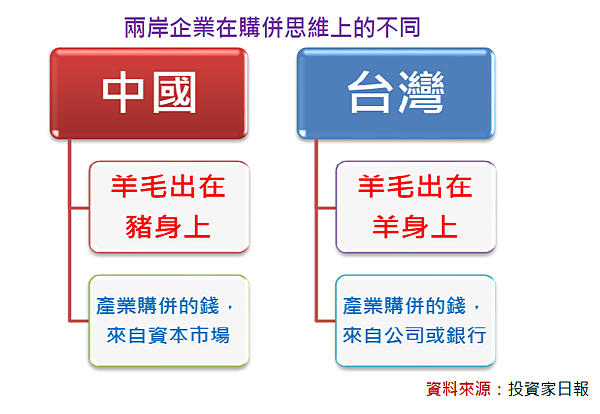 兩岸企業在購併思維上的不同

中國

羊毛出在豬身上

產業購併的錢，來自資本市場

台灣

羊毛出在羊身上

產業購併的錢，來自公司或銀行

資料來源：投資家日報